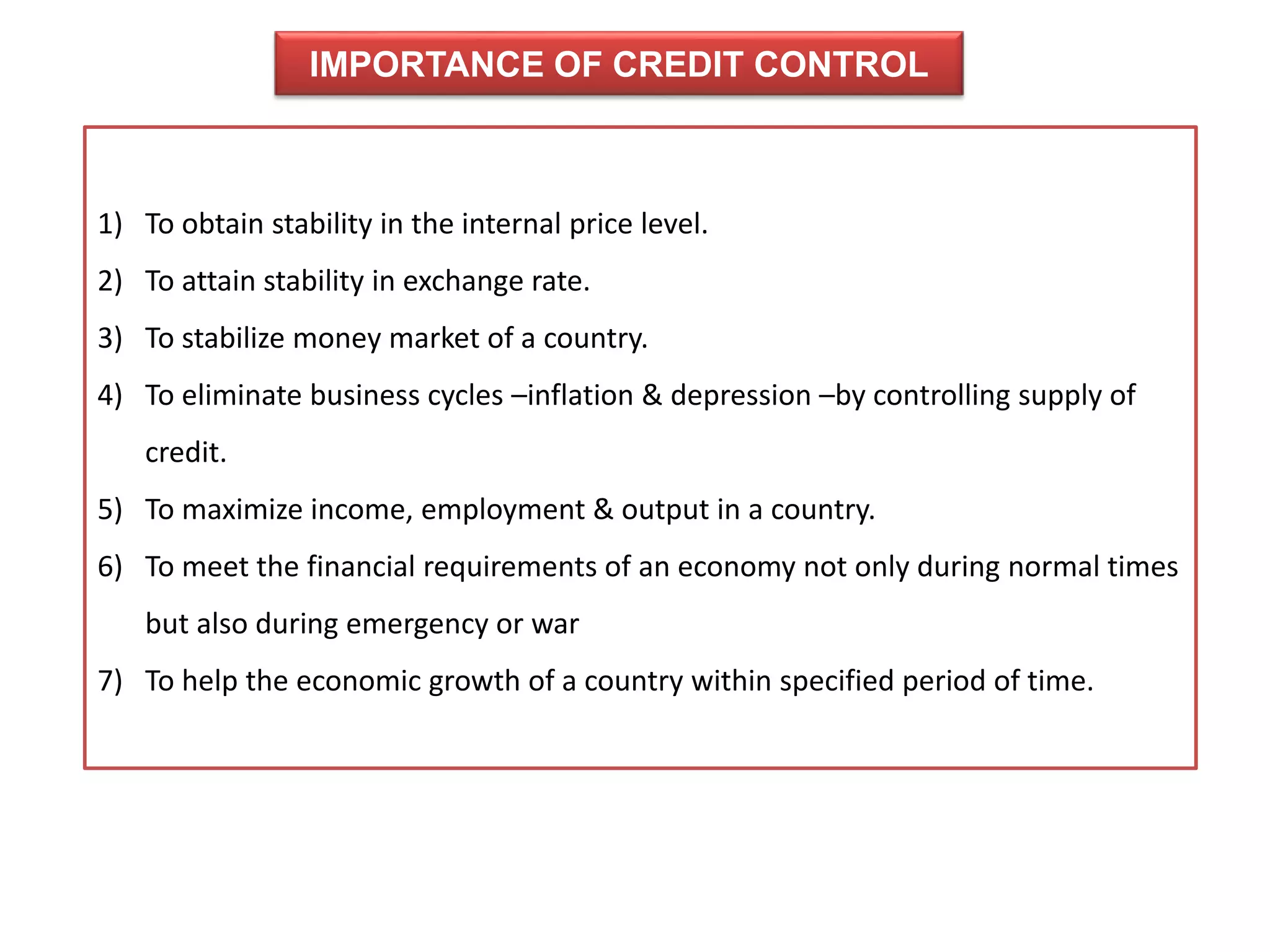 IMPORTANCE OF CREDIT CONTROL

1) To obtain stability in the internal price level.

2) To attain stability in exchange rate.

3) To stabilize money market of a country.

4) To eliminate business cycles –inflation & depression –by controlling supply of credit.

5) To maximize income, employment & output in a country.

6) To meet the financial requirements of an economy not only during normal times but also during emergency or war

7) To help the economic growth of a country within specified period of time.